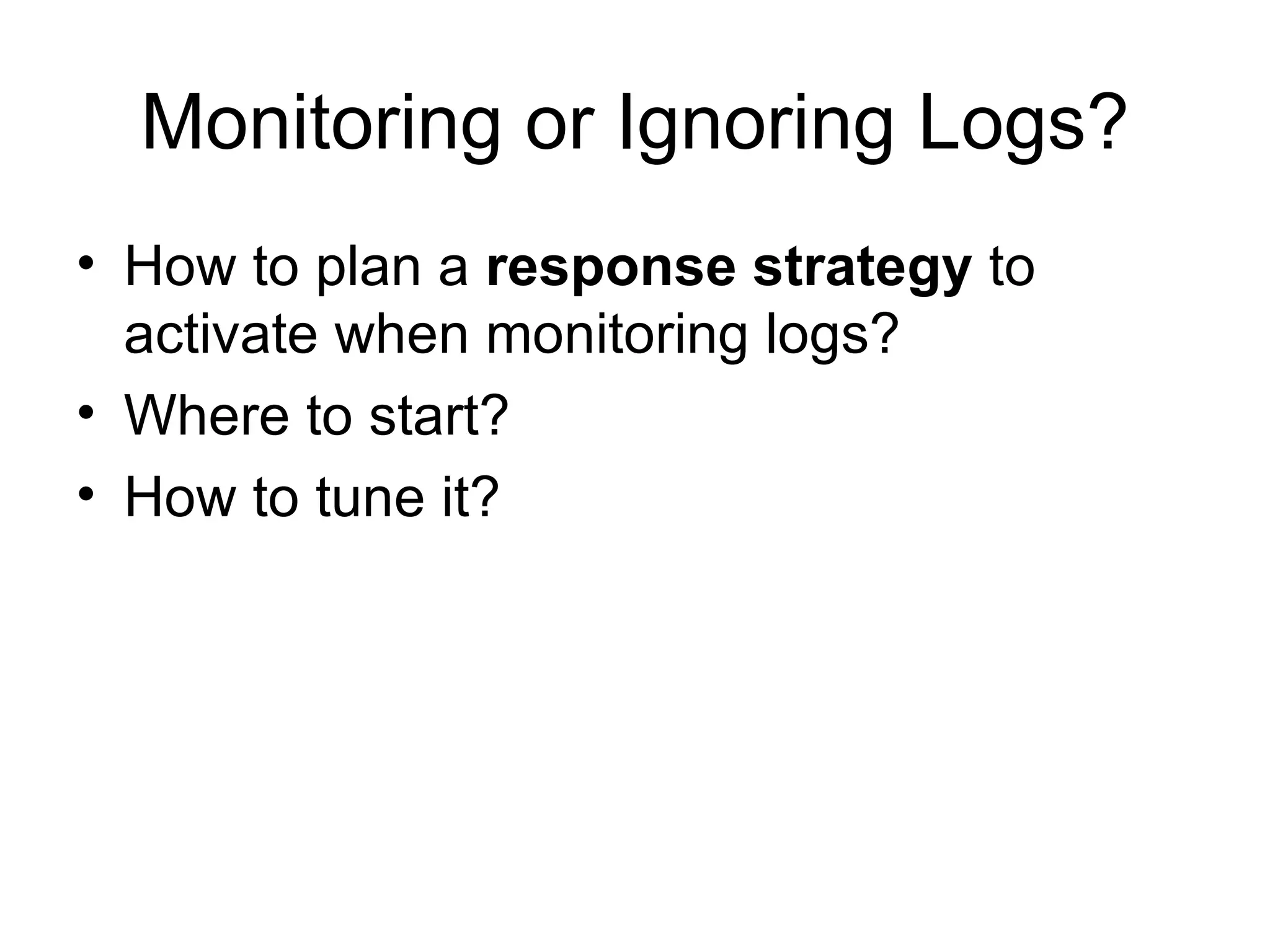 Monitoring or Ignoring Logs?

• How to plan a **response strategy** to activate when monitoring logs?
• Where to start?
• How to tune it?